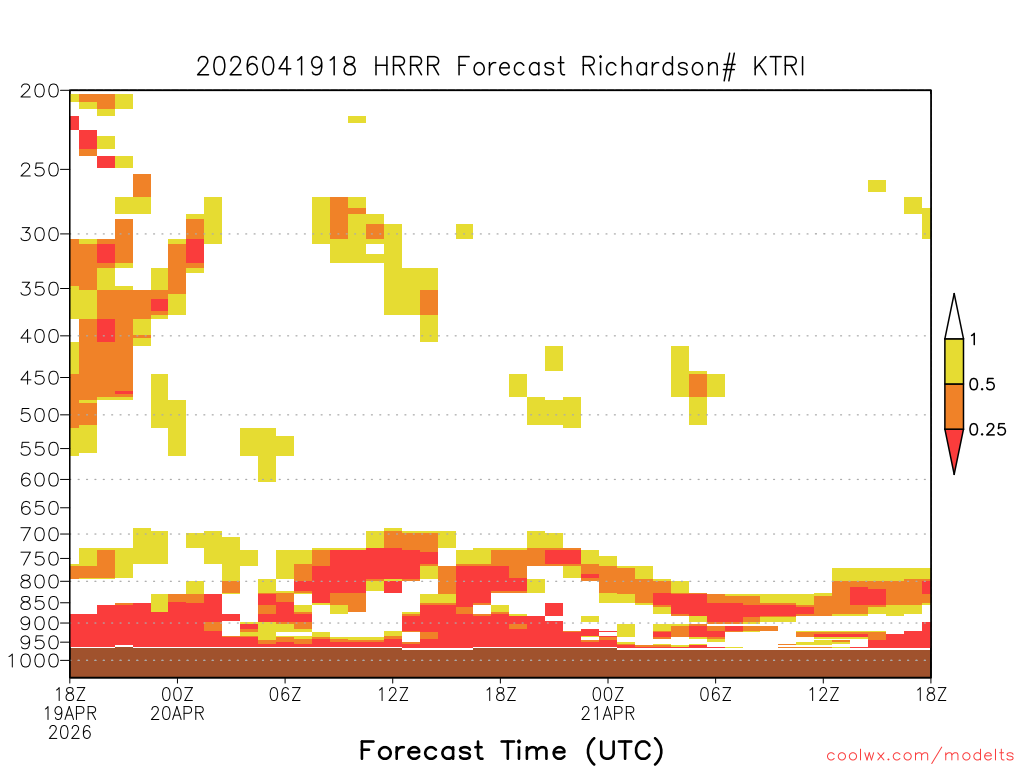 2026041918 HRRR Forecast Richardson# KTRI

200
250
300
350
400
450
500
550
600
650
700
750
800
850
900
950
1000

1
0.5
0.25

18Z 19APR 2026
00Z 20APR
06Z
12Z
18Z
00Z 21APR
06Z
12Z
18Z

Forecast Time (UTC)

coolwx.com/modelts